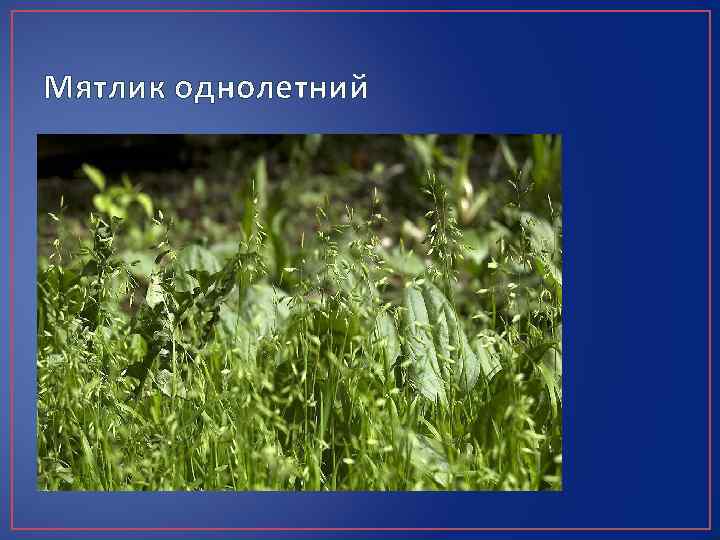 Мятлик однолетний